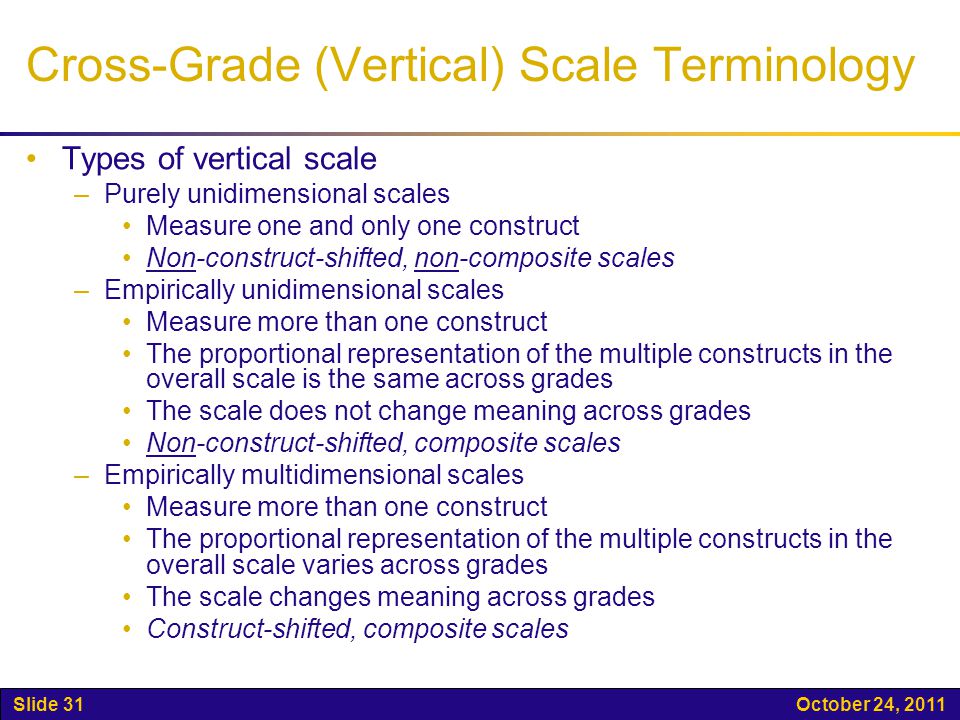 Cross-Grade (Vertical) Scale Terminology

• Types of vertical scale
– Purely unidimensional scales
• Measure one and only one construct
• Non-construct-shifted, non-composite scales
– Empirically unidimensional scales
• Measure more than one construct
• The proportional representation of the multiple constructs in the overall scale is the same across grades
• The scale does not change meaning across grades
• Non-construct-shifted, composite scales
– Empirically multidimensional scales
• Measure more than one construct
• The proportional representation of the multiple constructs in the overall scale varies across grades
• The scale changes meaning across grades
• Construct-shifted, composite scales

Slide 31 October 24, 2011